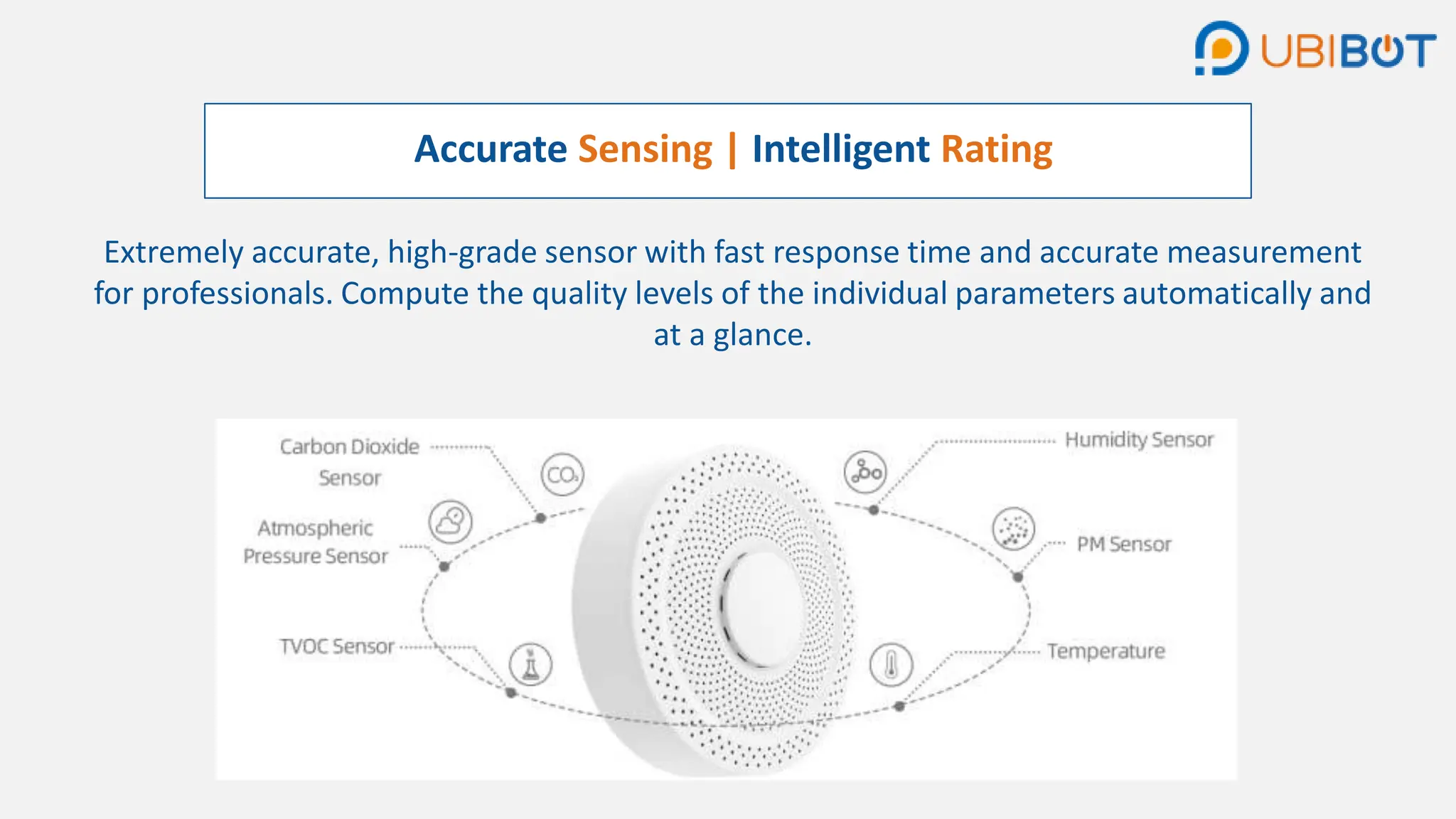 UBIBOT

Accurate Sensing | Intelligent Rating

Extremely accurate, high-grade sensor with fast response time and accurate measurement for professionals. Compute the quality levels of the individual parameters automatically and at a glance.

Carbon Dioxide Sensor

$CO_2$

Atmospheric Pressure Sensor

TVOC Sensor

Humidity Sensor

PM Sensor

Temperature